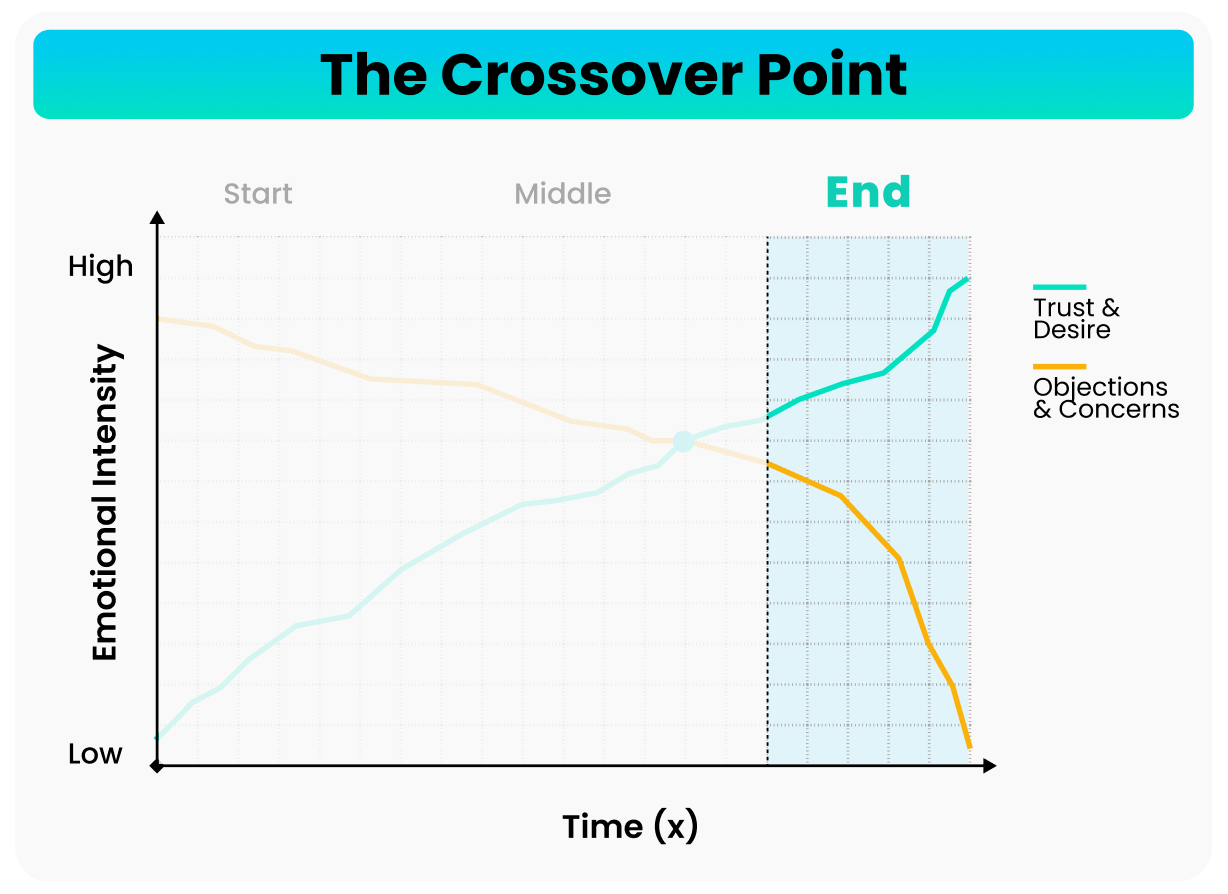 The Crossover Point

Start

Middle

End

High

Low

Emotional Intensity

Time (x)

Trust & Desire

Objections & Concerns